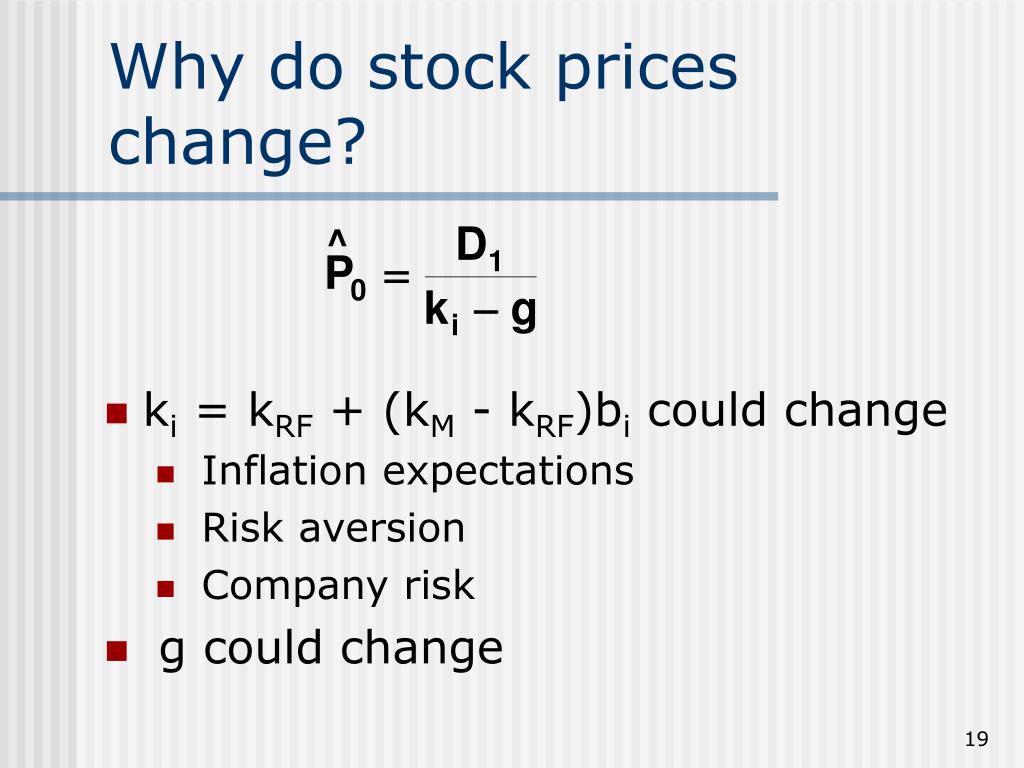 Why do stock prices change?

$\hat{P}_0 = \frac{D_1}{k_i - g}$

- $k_i = k_{RF} + (k_M - k_{RF})b_i$ could change
  - Inflation expectations
  - Risk aversion
  - Company risk
- g could change

19